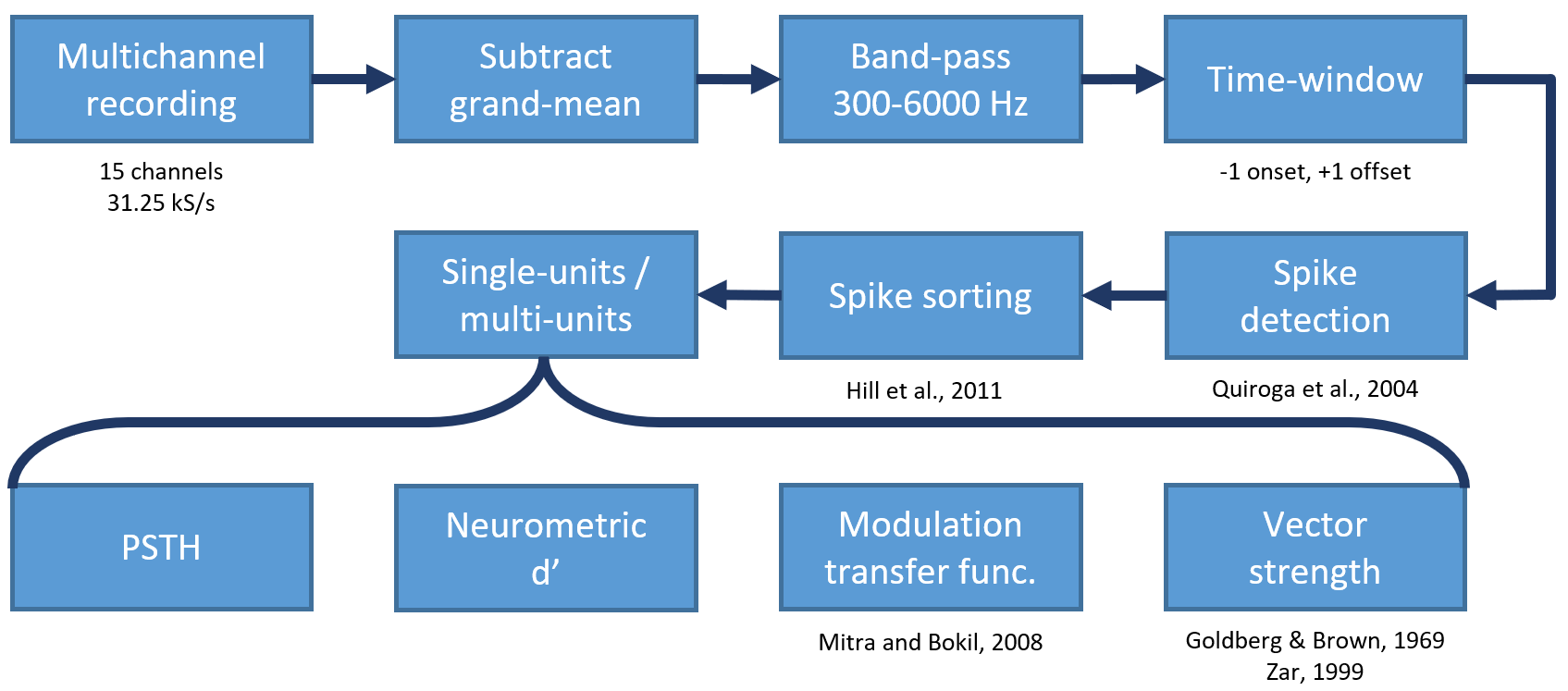 Multichannel recording

15 channels
31.25 kS/s

Subtract grand-mean

Band-pass 300-6000 Hz

Time-window

-1 onset, +1 offset

Spike detection

Quiroga et al., 2004

Spike sorting

Hill et al., 2011

Single-units / multi-units

PSTH

Neurometric d’

Modulation transfer func.

Mitra and Bokil, 2008

Vector strength

Goldberg & Brown, 1969
Zar, 1999